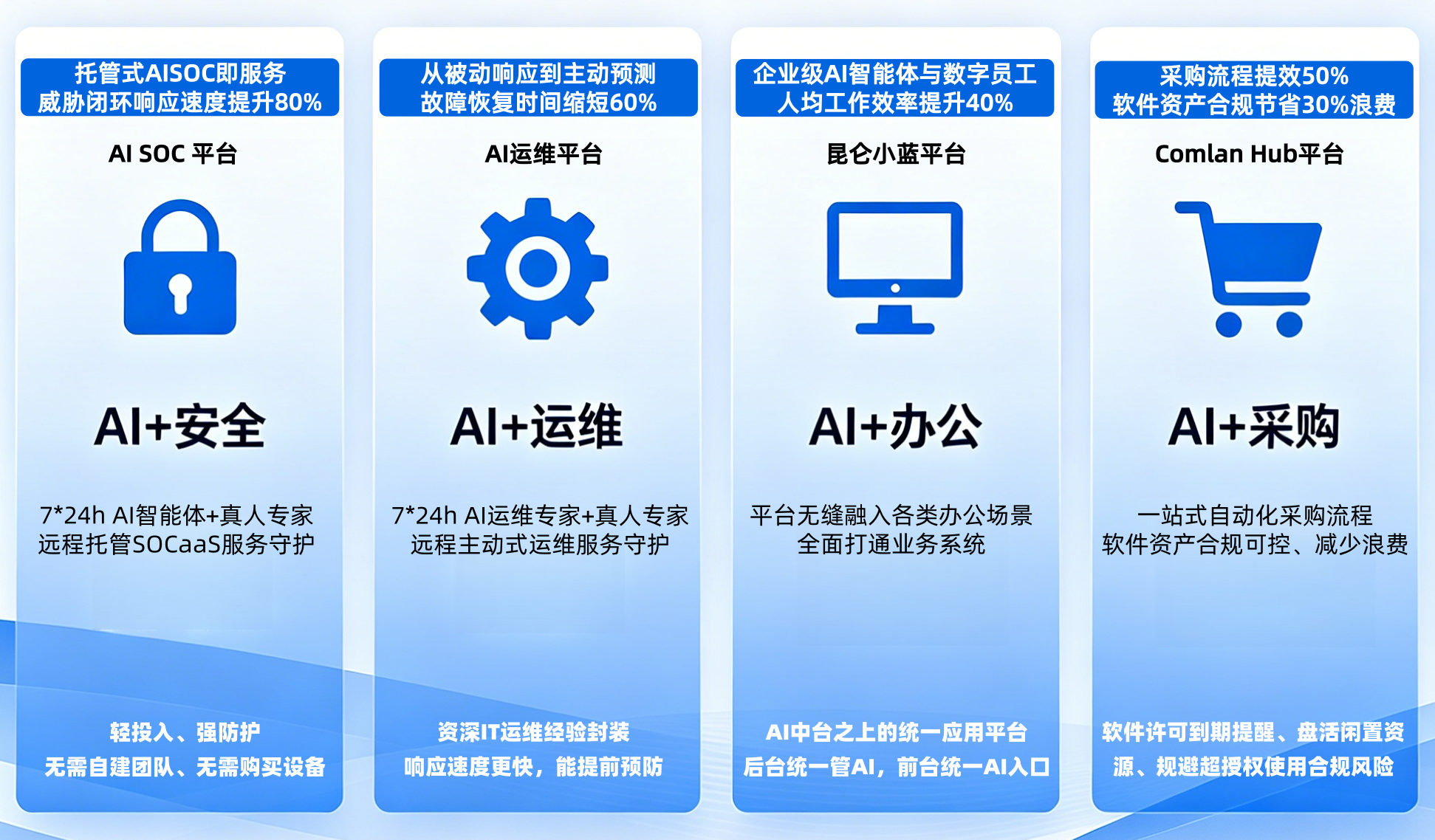 托管式AISOC即服务
威胁闭环响应速度提升80%

AI SOC 平台

AI+安全

7*24h AI智能体+真人专家
远程托管SOCaaS服务守护

轻投入、强防护
无需自建团队、无需购买设备

从被动响应到主动预测
故障恢复时间缩短60%

AI运维平台

AI+运维

7*24h AI运维专家+真人专家
远程主动式运维服务守护

资深IT运维经验封装
响应速度更快，能提前预防

企业级AI智能体与数字员工
人均工作效率提升40%

昆仑小蓝平台

AI+办公

平台无缝融入各类办公场景
全面打通业务系统

AI中台之上的统一应用平台
后台统一管AI，前台统一AI入口

采购流程提效50%
软件资产合规节省30%浪费

Comlan Hub平台

AI+采购

一站式自动化采购流程
软件资产合规可控、减少浪费

软件许可到期提醒、盘活闲置资源、规避超授权使用合规风险